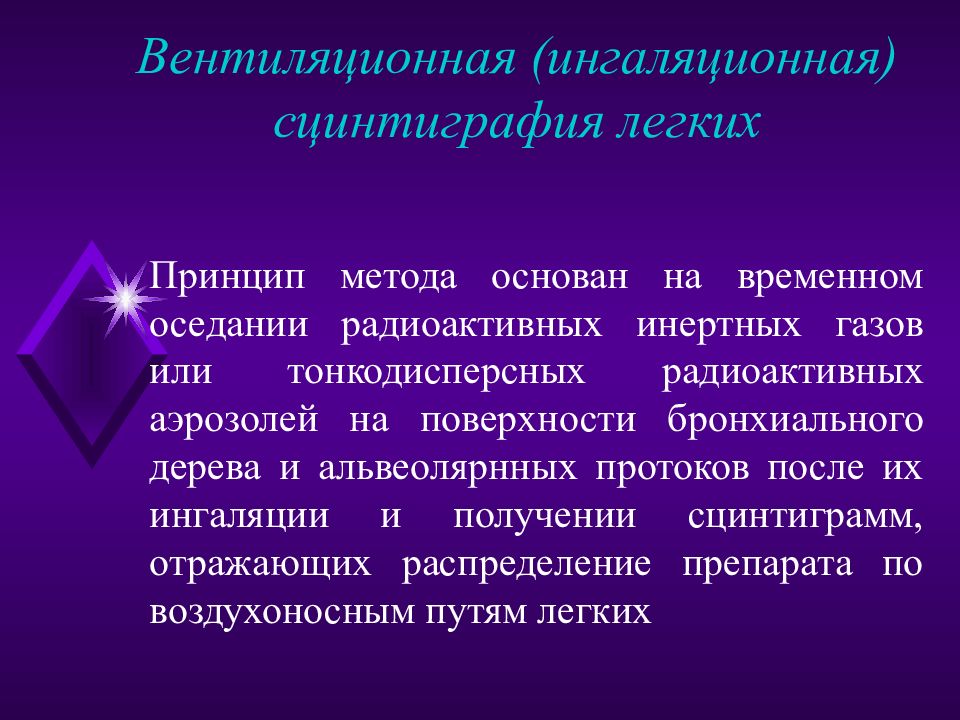 Вентиляционная (ингаляционная) сцинтиграфия легких

Принцип метода основан на временном оседании радиоактивных инертных газов или тонкодисперсных радиоактивных аэрозолей на поверхности бронхиального дерева и альвеолярнных протоков после их ингаляции и получении сцинтиграмм, отражающих распределение препарата по воздухоносным путям легких